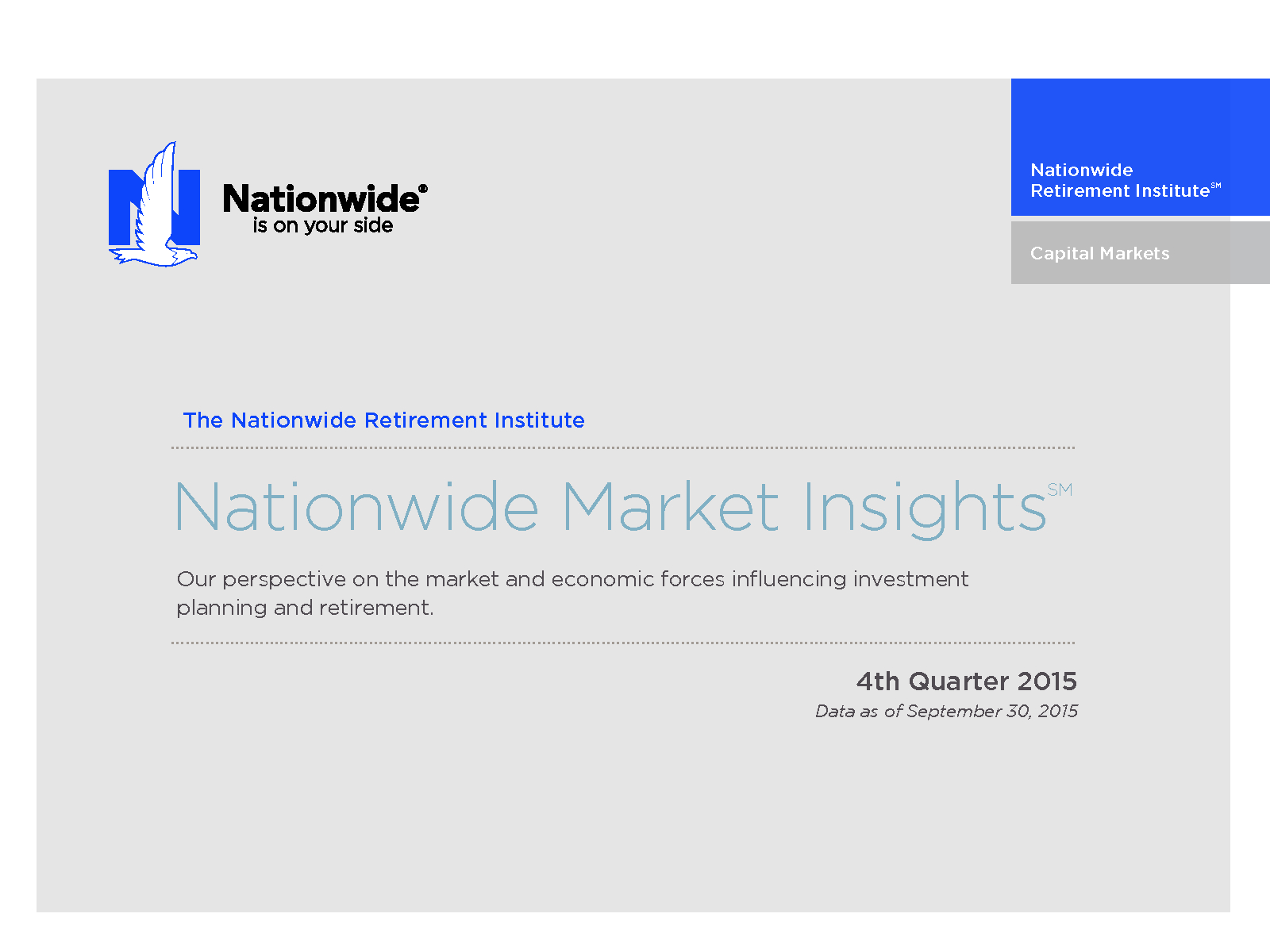 Nationwide®
is on your side

Nationwide
Retirement Institute℠

Capital Markets

The Nationwide Retirement Institute

Nationwide Market Insights℠

Our perspective on the market and economic forces influencing investment planning and retirement.

4th Quarter 2015
Data as of September 30, 2015